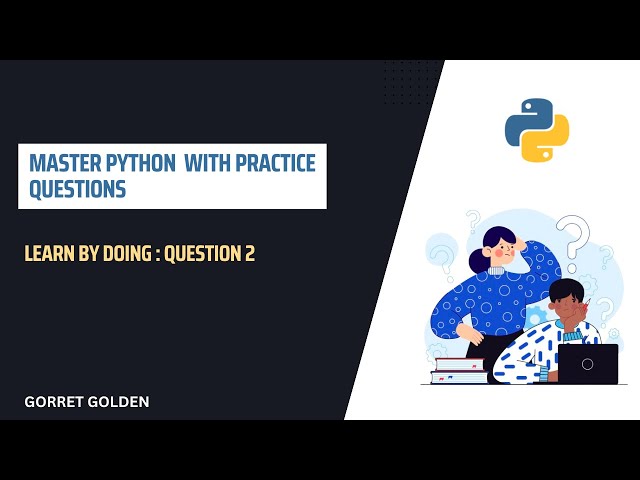 MASTER PYTHON WITH PRACTICE QUESTIONS

LEARN BY DOING : QUESTION 2

GORRET GOLDEN